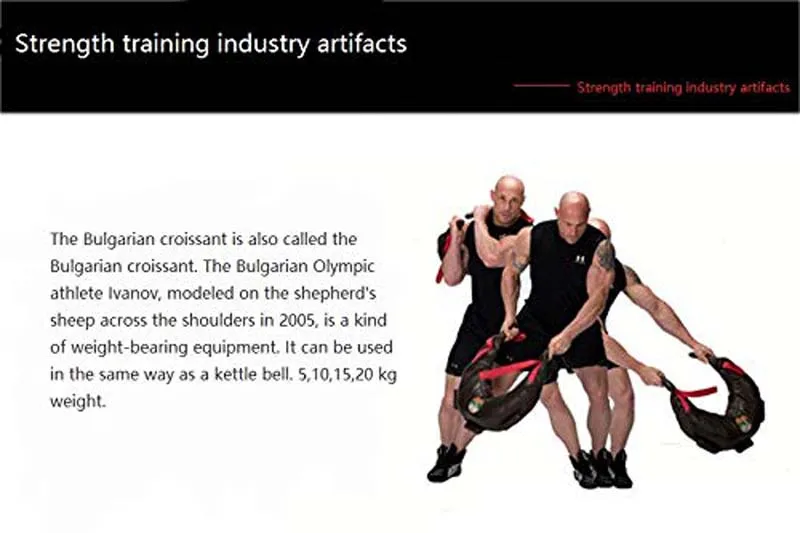 Strength training industry artifacts

Strength training industry artifacts

The Bulgarian croissant is also called the Bulgarian croissant. The Bulgarian Olympic athlete Ivanov, modeled on the shepherd's sheep across the shoulders in 2005, is a kind of weight-bearing equipment. It can be used in the same way as a kettle bell. 5,10,15,20 kg weight.